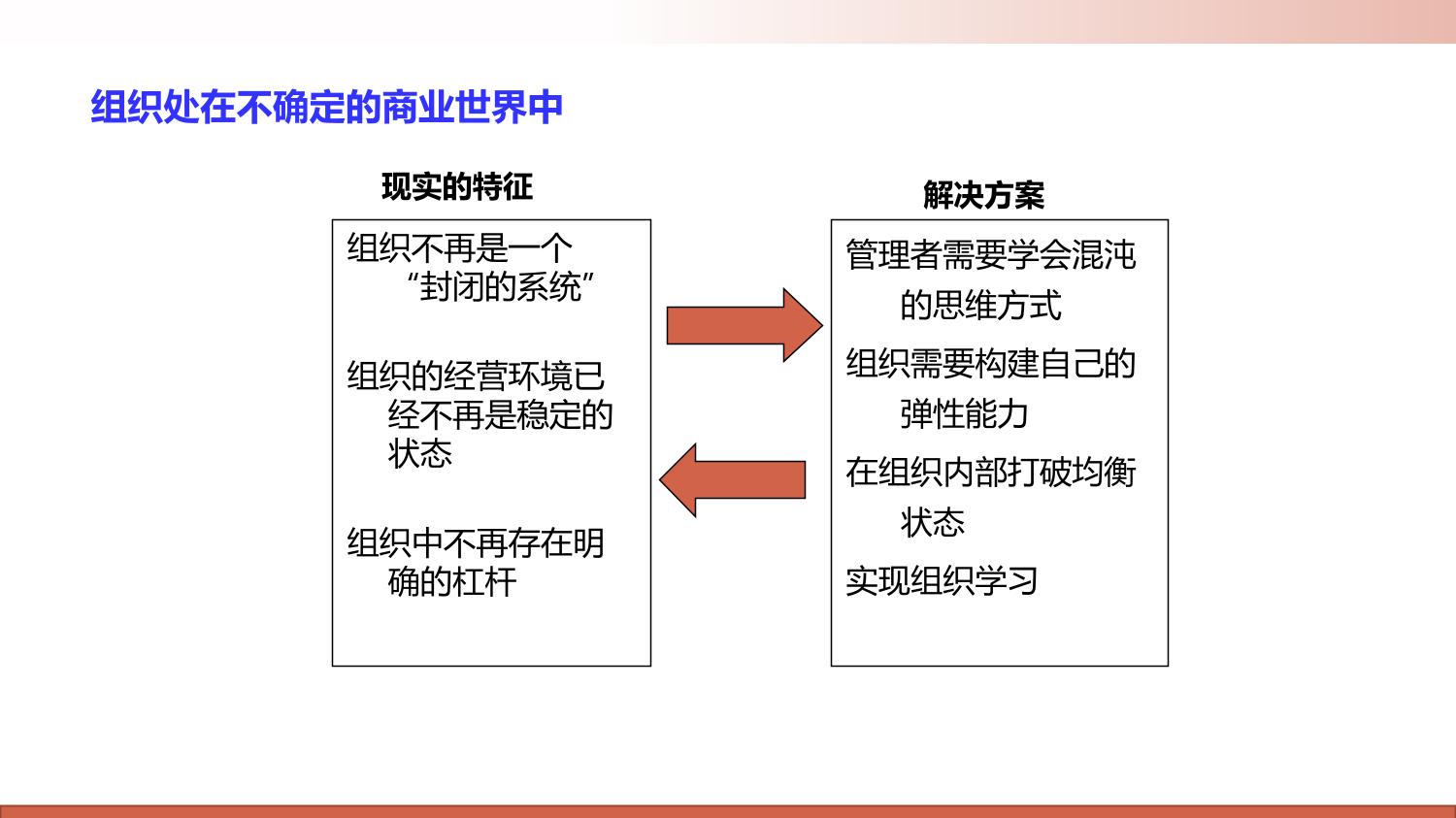 组织处在不确定的商业世界中

现实的特征

组织不再是一个“封闭的系统”

组织的经营环境已经不再是稳定的状态

组织中不再存在明确的杠杆

解决方案

管理者需要学会混沌的思维方式

组织需要构建自己的弹性能力

在组织内部打破均衡状态

实现组织学习